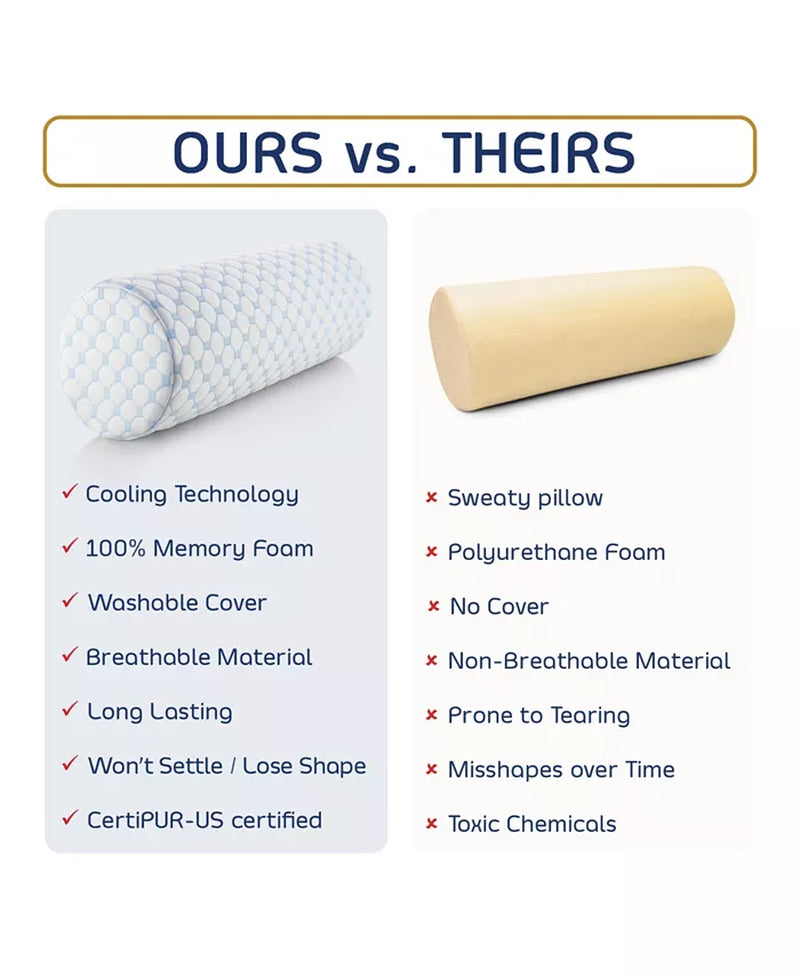 OURS vs. THEIRS

✓ Cooling Technology
✓ 100% Memory Foam
✓ Washable Cover
✓ Breathable Material
✓ Long Lasting
✓ Won't Settle / Lose Shape
✓ CertiPUR-US certified

× Sweaty pillow
× Polyurethane Foam
× No Cover
× Non-Breathable Material
× Prone to Tearing
× Misshapes over Time
× Toxic Chemicals